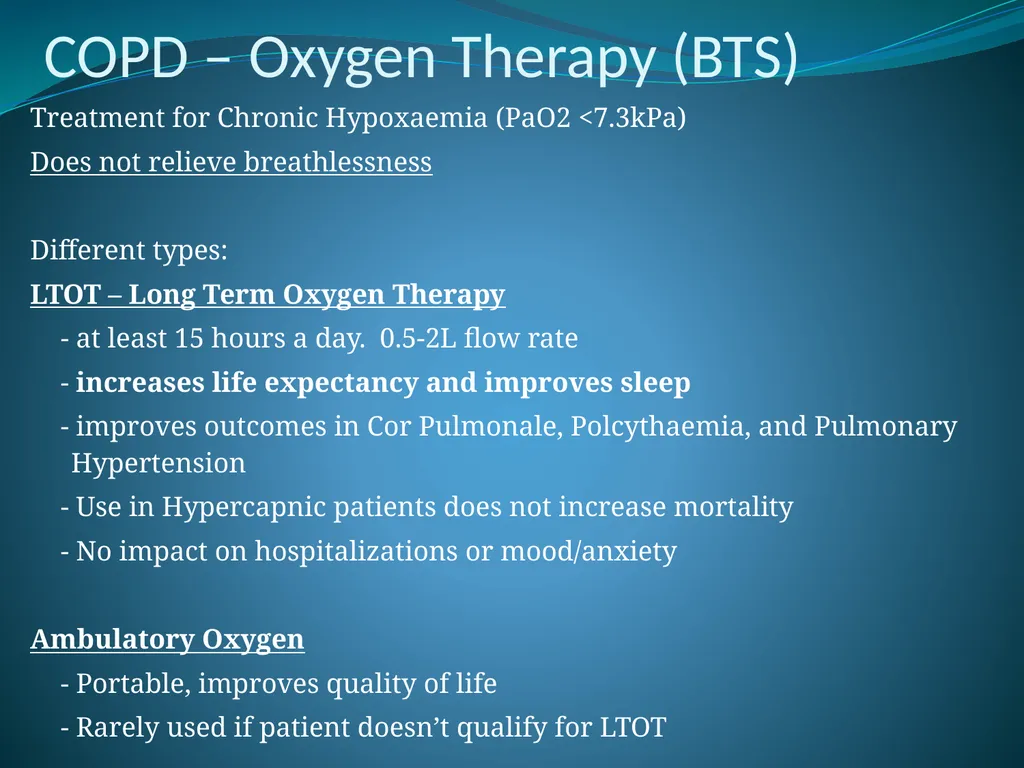 COPD – Oxygen Therapy (BTS)

Treatment for Chronic Hypoxaemia (PaO2 <7.3kPa)

Does not relieve breathlessness

Different types:

LTOT – Long Term Oxygen Therapy

- at least 15 hours a day. 0.5-2L flow rate

- increases life expectancy and improves sleep

- improves outcomes in Cor Pulmonale, Polcythaemia, and Pulmonary Hypertension

- Use in Hypercapnic patients does not increase mortality

- No impact on hospitalizations or mood/anxiety

Ambulatory Oxygen

- Portable, improves quality of life

- Rarely used if patient doesn't qualify for LTOT